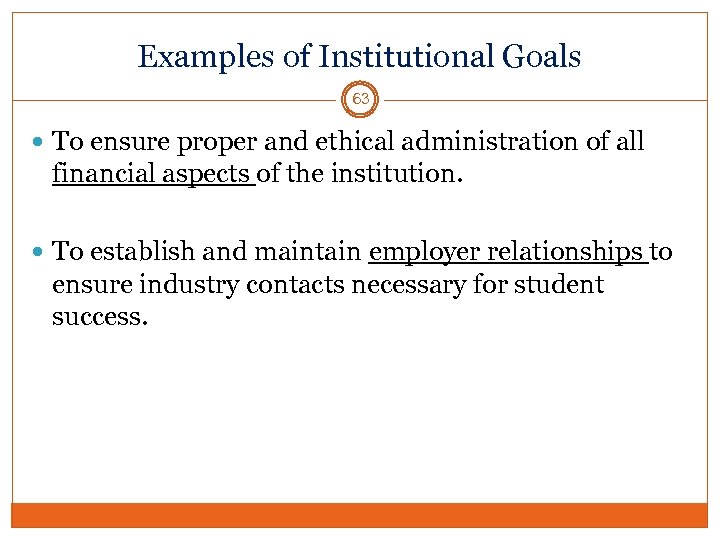 Examples of Institutional Goals

63

To ensure proper and ethical administration of all financial aspects of the institution.

To establish and maintain employer relationships to ensure industry contacts necessary for student success.